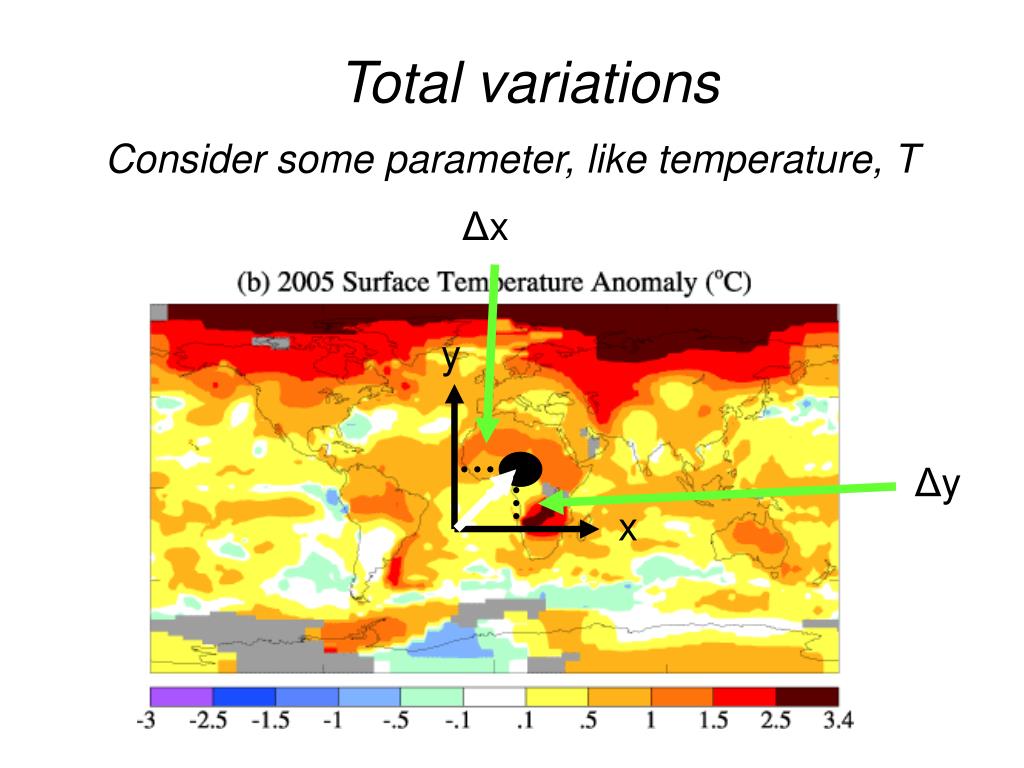 Total variations

Consider some parameter, like temperature, T

Δx

(b) 2005 Surface Temperature Anomaly (°C)

y

Δy

x

-3 -2.5 -1.5 -1 -.5 -.1 .1 .5 1 1.5 2.5 3.4